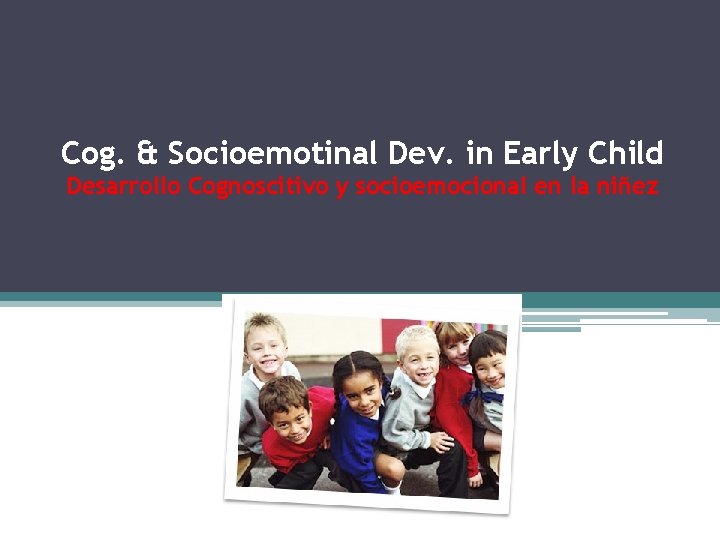 Cog. & Socioemotinal Dev. in Early Child
Desarrollo Cognoscitivo y socioemocional en la niñez